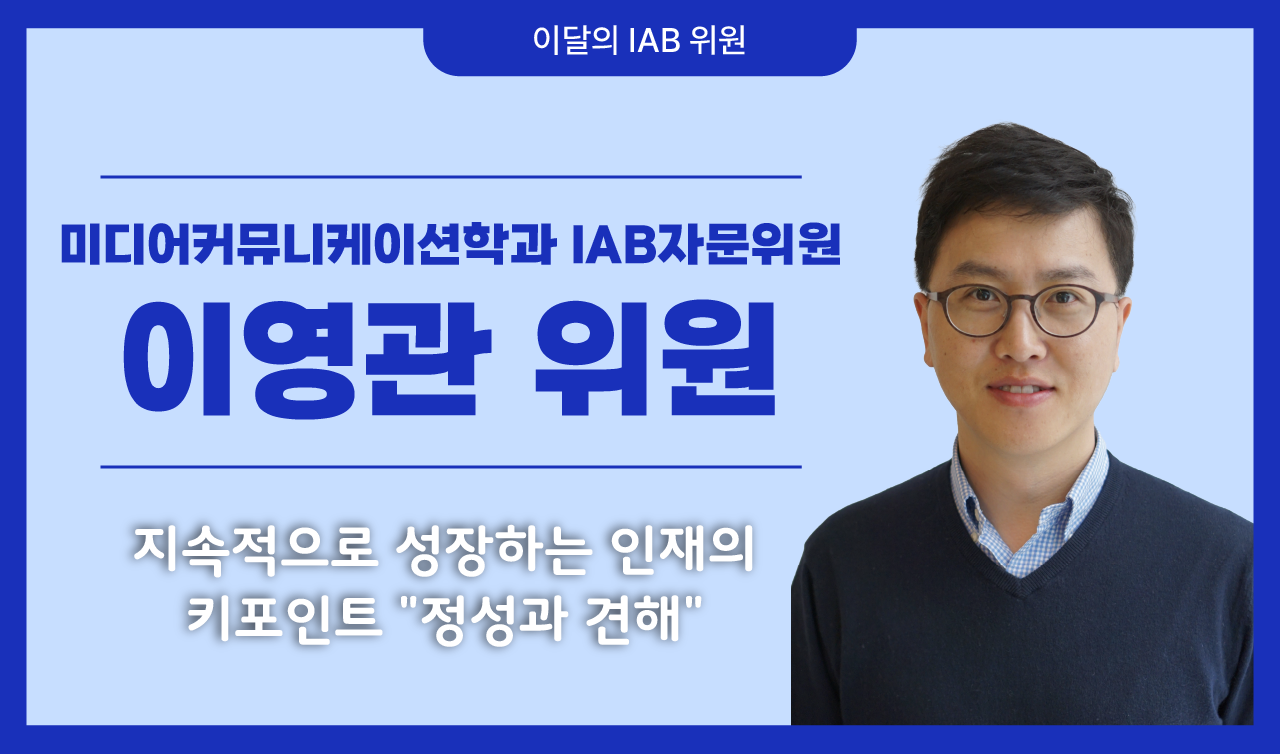 이달의 IAB 위원

미디어커뮤니케이션학과 IAB자문위원

이영관 위원

지속적으로 성장하는 인재의 키포인트 "정성과 견해"